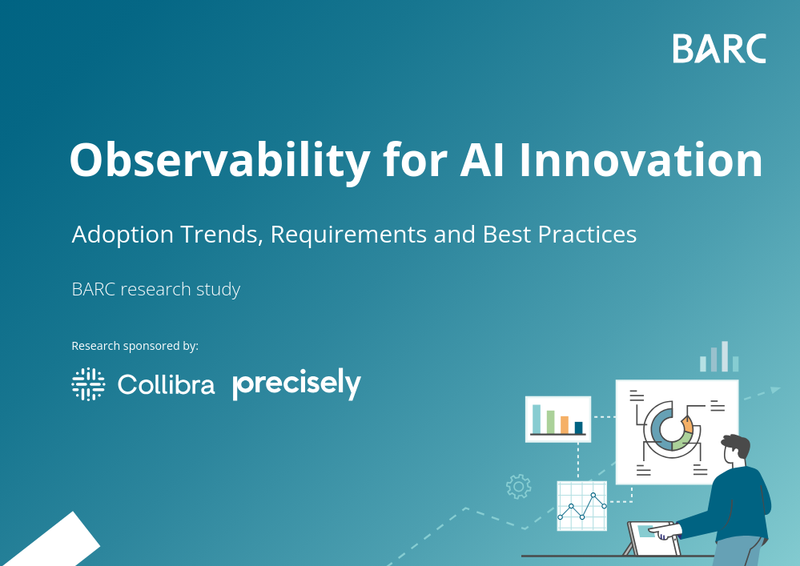 BARC

Observability for AI Innovation

Adoption Trends, Requirements and Best Practices

BARC research study

Research sponsored by:

Collibra precisely